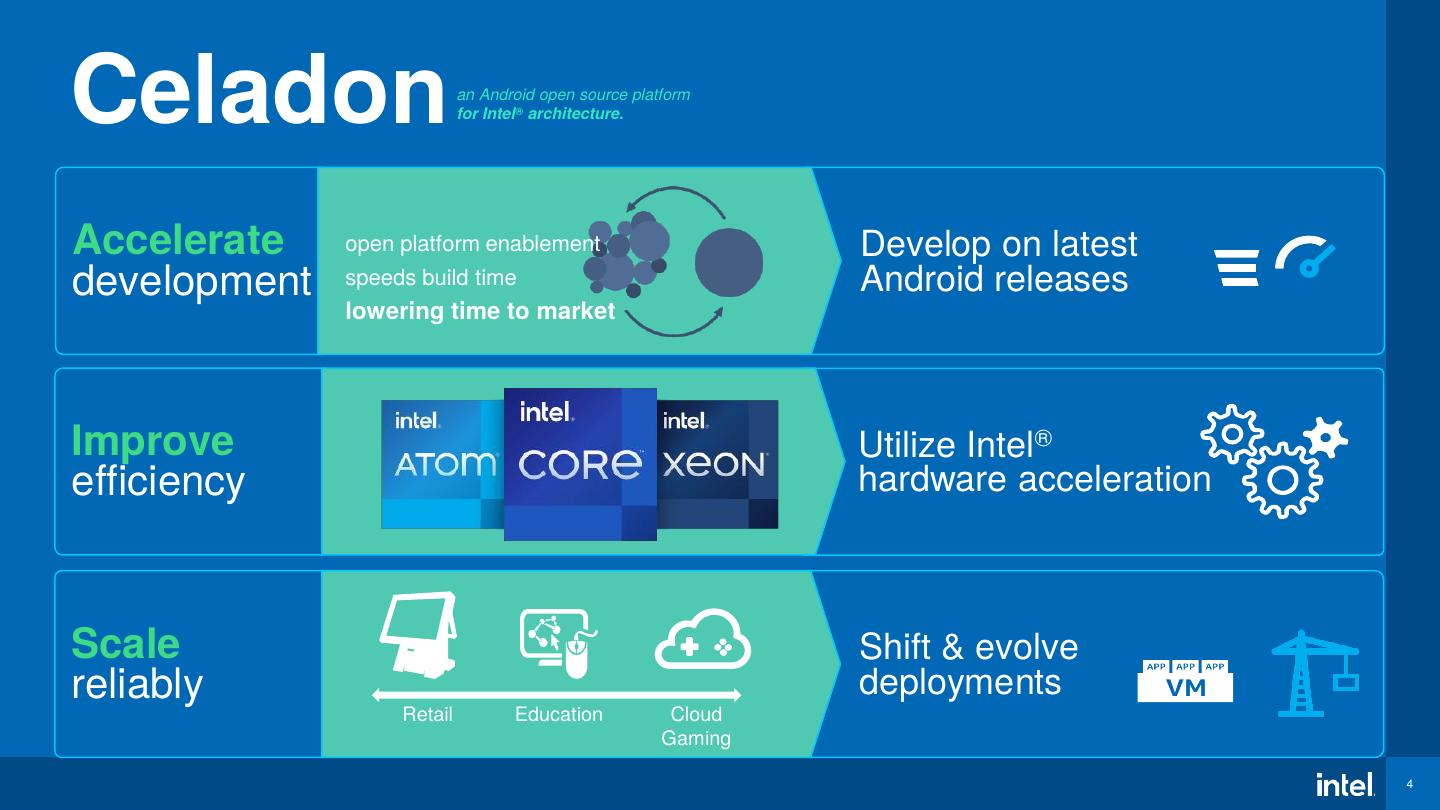 Celadon an Android open source platform for Intel® architecture.

Accelerate development

open platform enablement speeds build time lowering time to market

Develop on latest Android releases

Improve efficiency

intel. ATOM

intel. CORE

intel. XEON

Utilize Intel® hardware acceleration

Scale reliably

Retail Education Cloud Gaming

Shift & evolve deployments

APP APP APP VM

intel.

4